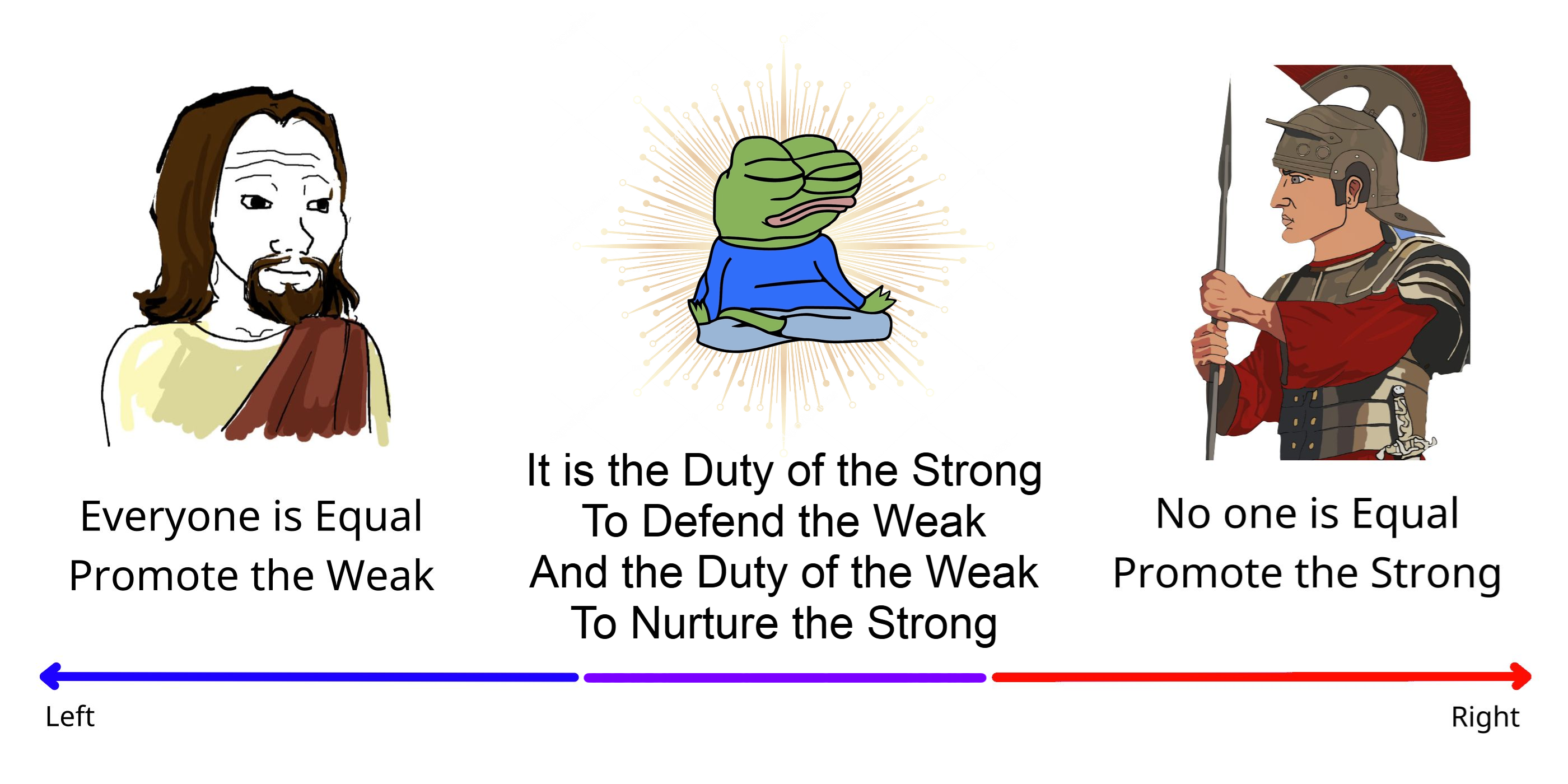 Everyone is Equal
Promote the Weak

It is the Duty of the Strong
To Defend the Weak
And the Duty of the Weak
To Nurture the Strong

No one is Equal
Promote the Strong

Left

Right